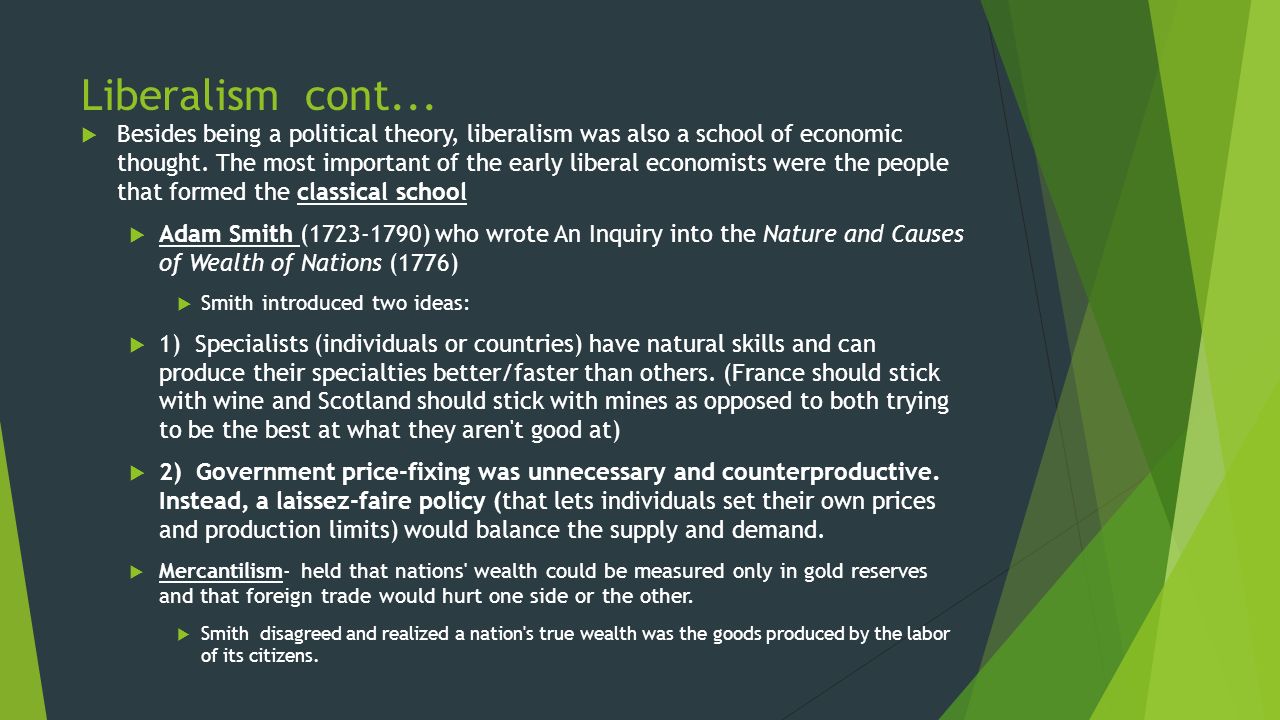 Liberalism cont...

Besides being a political theory, liberalism was also a school of economic thought. The most important of the early liberal economists were the people that formed the classical school

Adam Smith (1723-1790) who wrote An Inquiry into the Nature and Causes of Wealth of Nations (1776)

Smith introduced two ideas:

1) Specialists (individuals or countries) have natural skills and can produce their specialties better/faster than others. (France should stick with wine and Scotland should stick with mines as opposed to both trying to be the best at what they aren't good at)

2) Government price-fixing was unnecessary and counterproductive. Instead, a laissez-faire policy (that lets individuals set their own prices and production limits) would balance the supply and demand.

Mercantilism- held that nations' wealth could be measured only in gold reserves and that foreign trade would hurt one side or the other.

Smith disagreed and realized a nation's true wealth was the goods produced by the labor of its citizens.